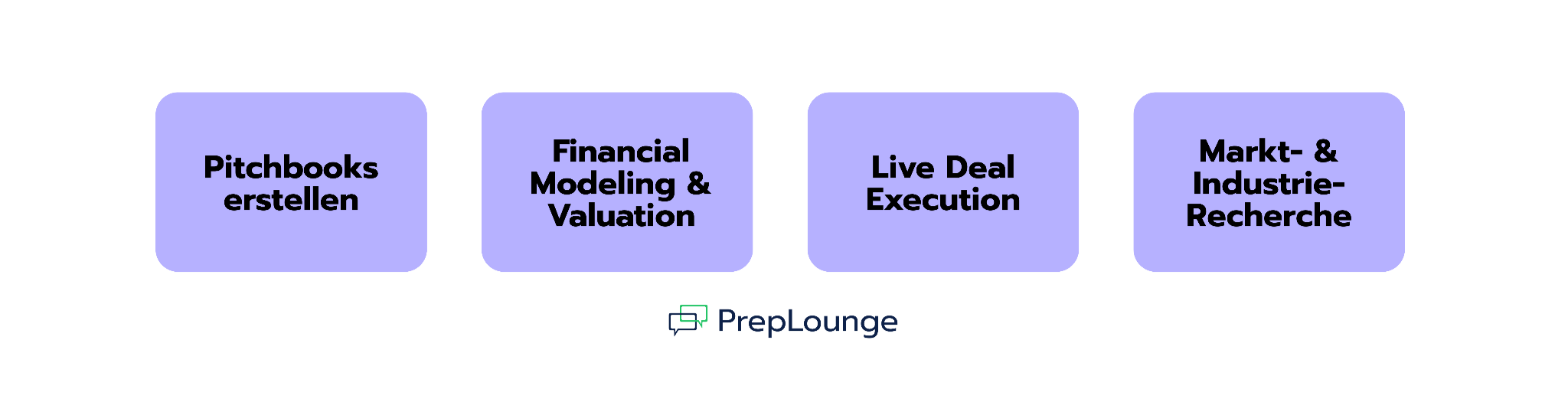 Pitchbooks erstellen

Financial Modeling & Valuation

Live Deal Execution

Markt- & Industrie-Recherche

PrepLounge